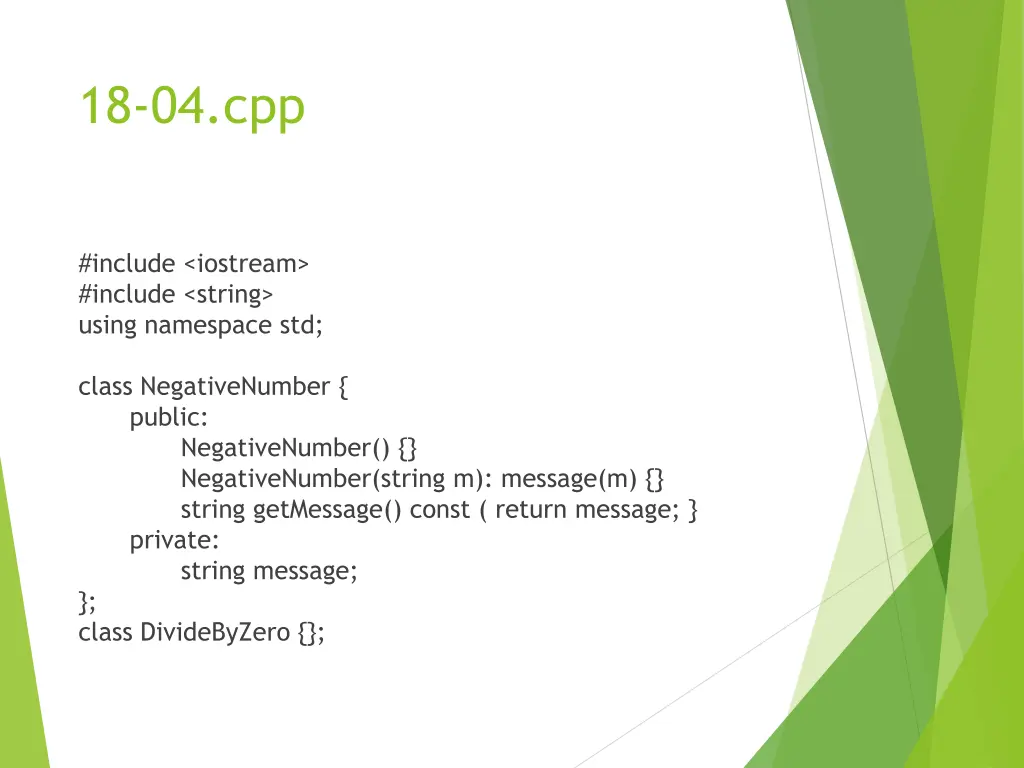 18-04.cpp

#include <iostream>
#include <string>
using namespace std;

class NegativeNumber {
public:
NegativeNumber() {}
NegativeNumber(string m): message(m) {}
string getMessage() const ( return message; }
private:
string message;
};
class DivideByZero {};